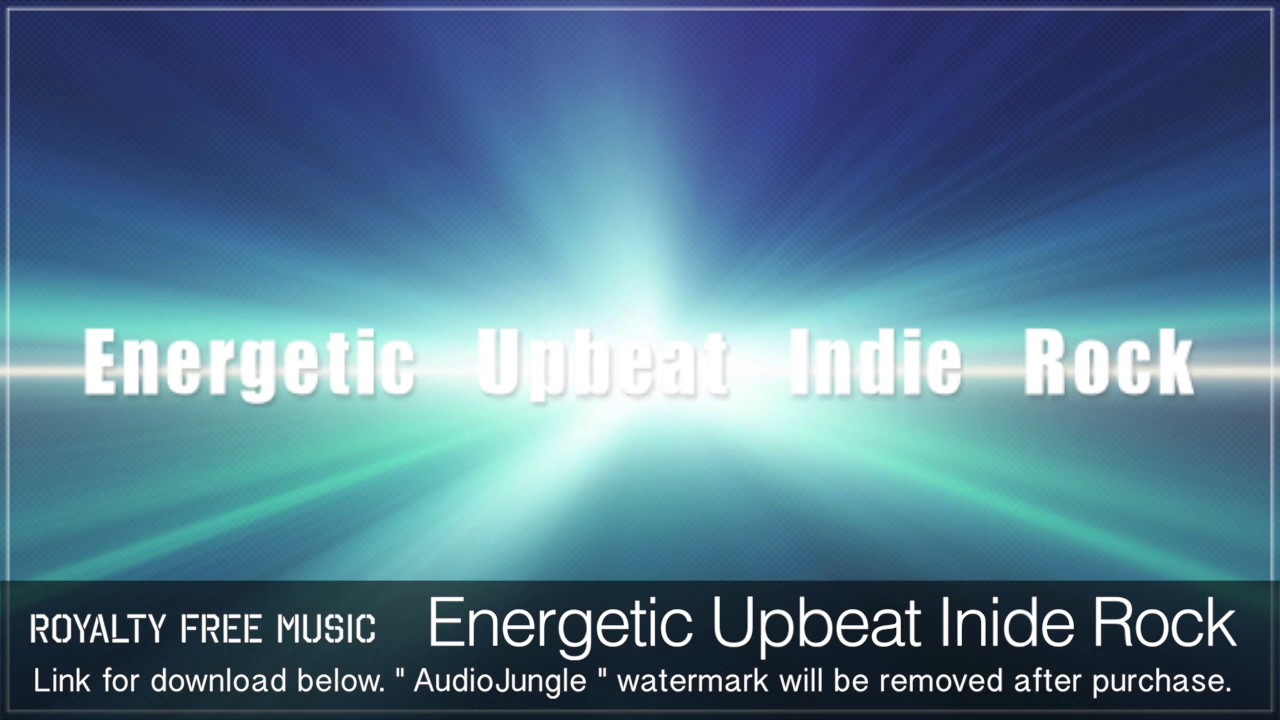 Energetic Upbeat Indie Rock

ROYALTY FREE MUSIC Energetic Upbeat Inide Rock

Link for download below. " AudioJungle " watermark will be removed after purchase.